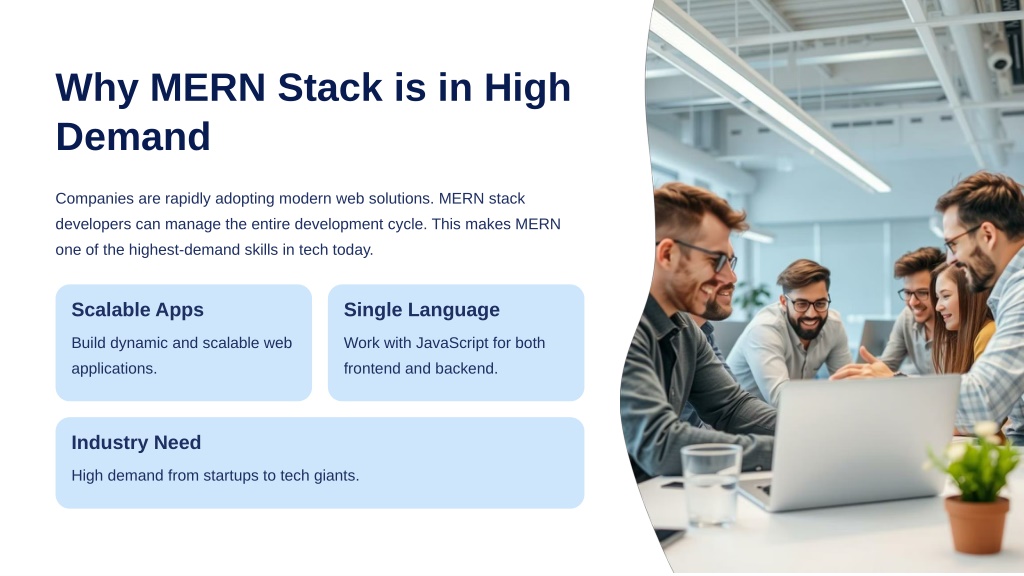 Why MERN Stack is in High Demand

Companies are rapidly adopting modern web solutions. MERN stack developers can manage the entire development cycle. This makes MERN one of the highest-demand skills in tech today.

Scalable Apps

Build dynamic and scalable web applications.

Single Language

Work with JavaScript for both frontend and backend.

Industry Need

High demand from startups to tech giants.